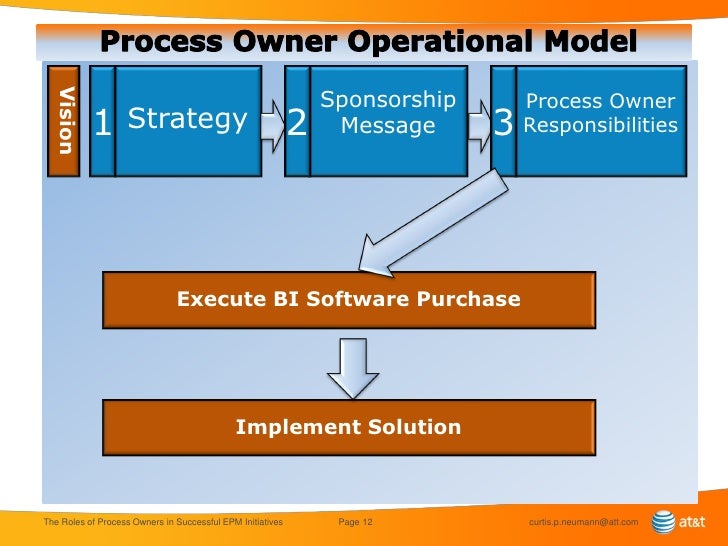 Process Owner Operational Model

Vision

1 Strategy

2 Sponsorship Message

3 Process Owner Responsibilities

Execute BI Software Purchase

Implement Solution

The Roles of Process Owners in Successful EPM Initiatives

Page 12

curtis.p.neumann@att.com

at&t